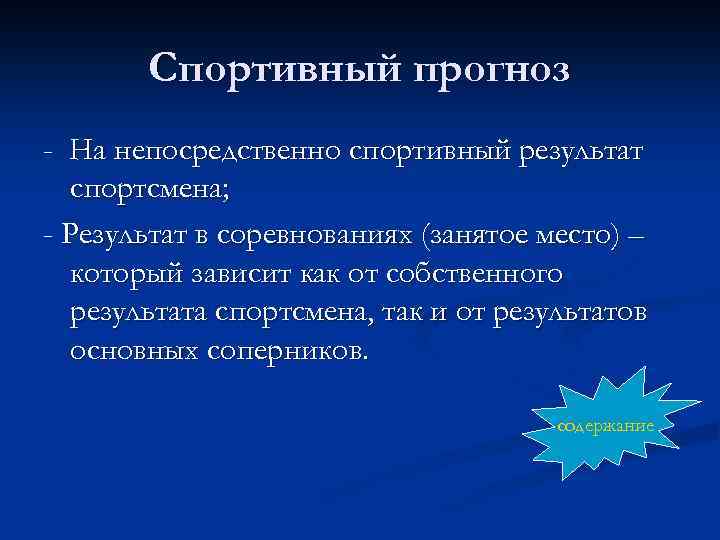 Спортивный прогноз

- На непосредственно спортивный результат спортсмена;

- Результат в соревнованиях (занятое место) – который зависит как от собственного результата спортсмена, так и от результатов основных соперников.

содержание